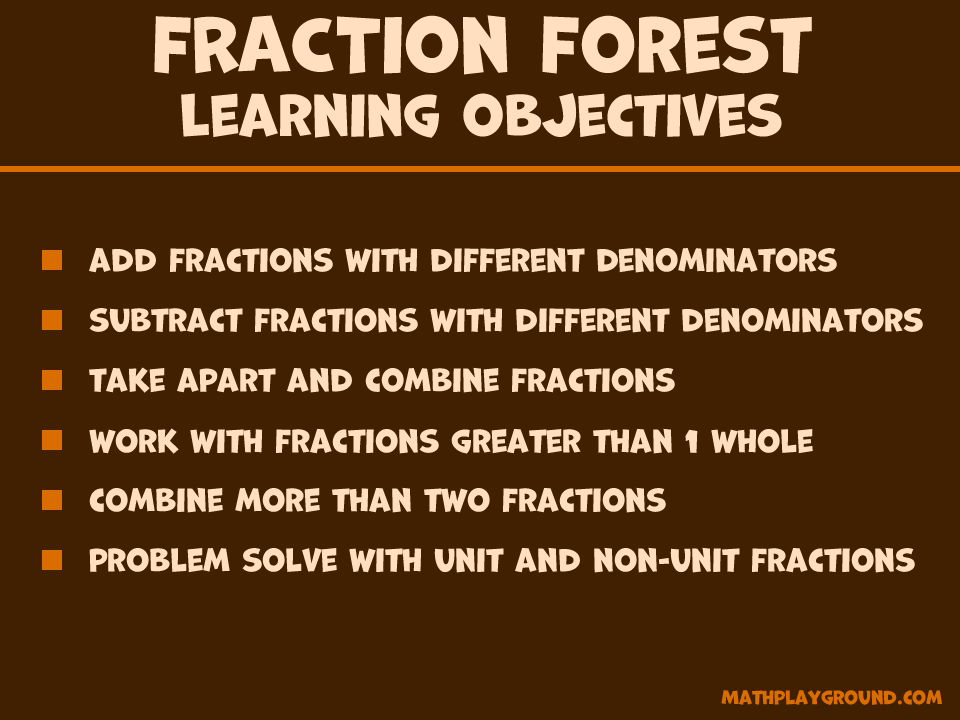 FRACTION FOREST
LEARNING OBJECTIVES

- ADD FRACTIONS WITH DIFFERENT DENOMINATORS
- SUBTRACT FRACTIONS WITH DIFFERENT DENOMINATORS
- TAKE APART AND COMBINE FRACTIONS
- WORK WITH FRACTIONS GREATER THAN 1 WHOLE
- COMBINE MORE THAN TWO FRACTIONS
- PROBLEM SOLVE WITH UNIT AND NON-UNIT FRACTIONS

MATHPLAYGROUND.COM